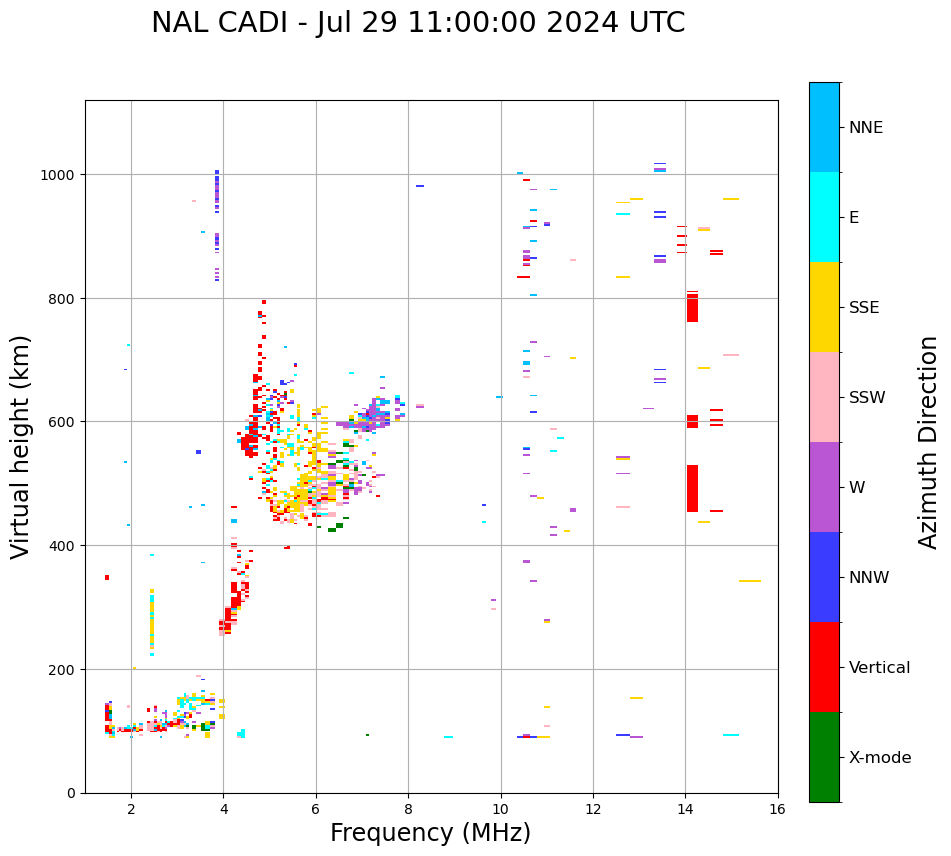 NAL CADI - Jul 29 11:00:00 2024 UTC

Virtual height (km)

1000
800
600
400
200
0

2
4
6
8
10
12
14
16

Frequency (MHz)

NNE
E
SSE
SSW
W
NNW
Vertical
X-mode

Azimuth Direction